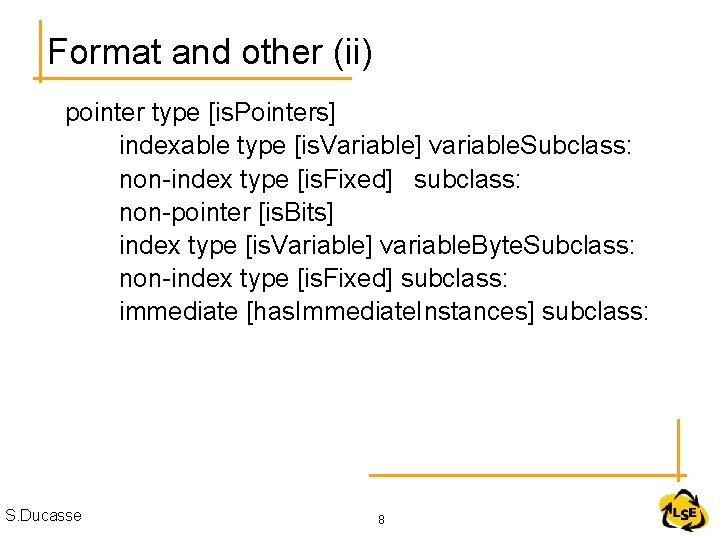 Format and other (ii)

pointer type [isPointers]
indexable type [isVariable] variableSubclass:
non-index type [isFixed] subclass:
non-pointer [isBits]
index type [isVariable] variableByteSubclass:
non-index type [isFixed] subclass:
immediate [hasImmediateInstances] subclass:

S.Ducasse

8

LSE